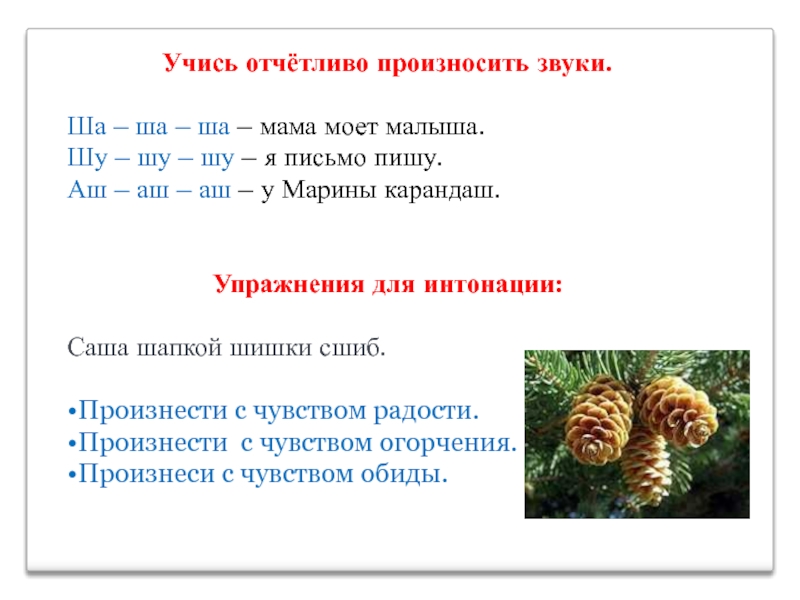 Учись отчётливо произносить звуки.

Ша – ша – ша – мама моет малыша.
Шу – шу – шу – я письмо пишу.
Аш – аш – аш – у Марины карандаш.

Упражнения для интонации:

Саша шапкой шишки сшиб.

•Произнести с чувством радости.
•Произнести с чувством огорчения.
•Произнеси с чувством обиды.